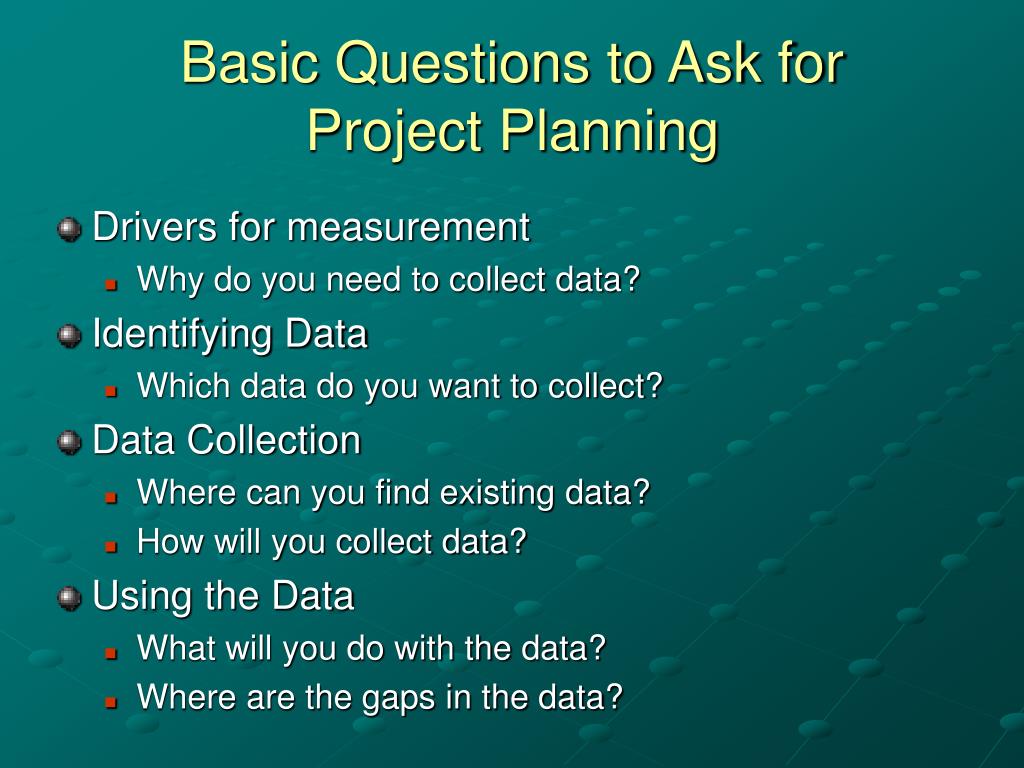 Basic Questions to Ask for Project Planning

Drivers for measurement
Why do you need to collect data?
Identifying Data
Which data do you want to collect?
Data Collection
Where can you find existing data?
How will you collect data?
Using the Data
What will you do with the data?
Where are the gaps in the data?